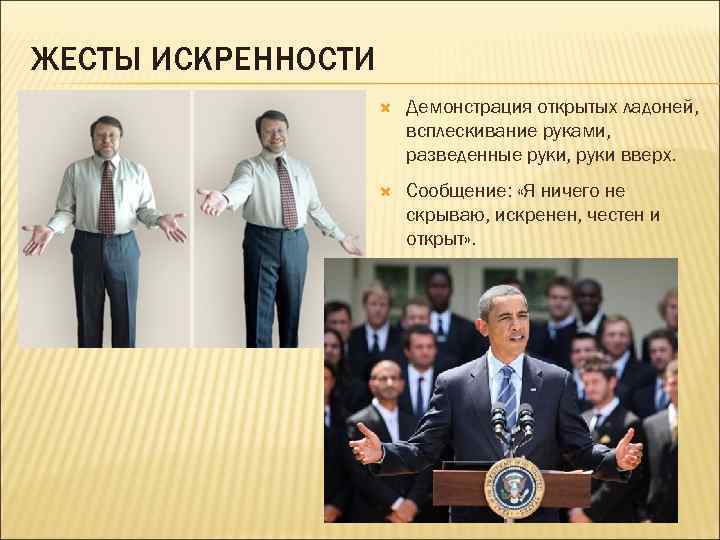 ЖЕСТЫ ИСКРЕННОСТИ

Демонстрация открытых ладоней, всплескивание руками, разведенные руки, руки вверх.

Сообщение: «Я ничего не скрываю, искренен, честен и открыт».